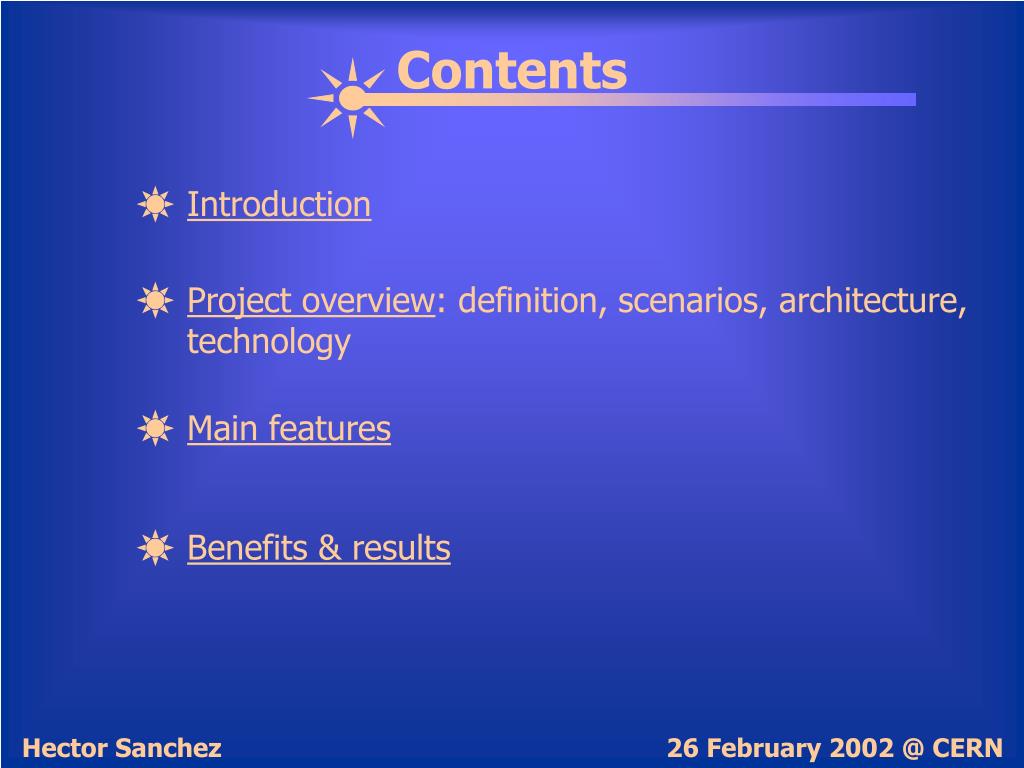 Contents

Introduction

Project overview: definition, scenarios, architecture, technology

Main features

Benefits & results

Hector Sanchez

26 February 2002 @ CERN